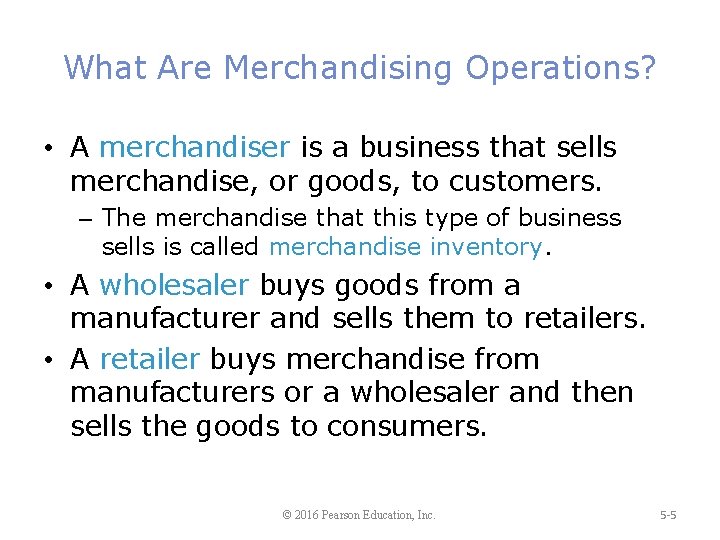 What Are Merchandising Operations?

• A merchandiser is a business that sells merchandise, or goods, to customers.

– The merchandise that this type of business sells is called merchandise inventory.

• A wholesaler buys goods from a manufacturer and sells them to retailers.

• A retailer buys merchandise from manufacturers or a wholesaler and then sells the goods to consumers.

© 2016 Pearson Education, Inc.

5-5